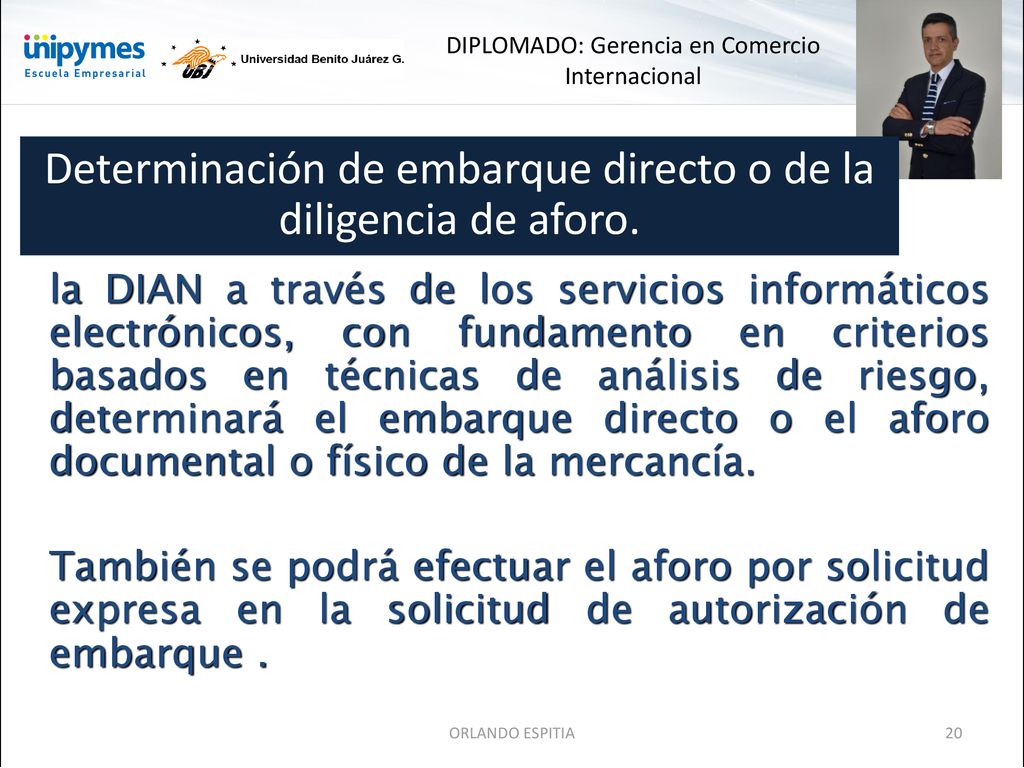 unipymes
Escuela Empresarial

UBJ Universidad Benito Juárez G.

DIPLOMADO: Gerencia en Comercio Internacional

Determinación de embarque directo o de la diligencia de aforo.

la DIAN a través de los servicios informáticos electrónicos, con fundamento en criterios basados en técnicas de análisis de riesgo, determinará el embarque directo o el aforo documental o físico de la mercancía.

También se podrá efectuar el aforo por solicitud expresa en la solicitud de autorización de embarque .

ORLANDO ESPITIA

20